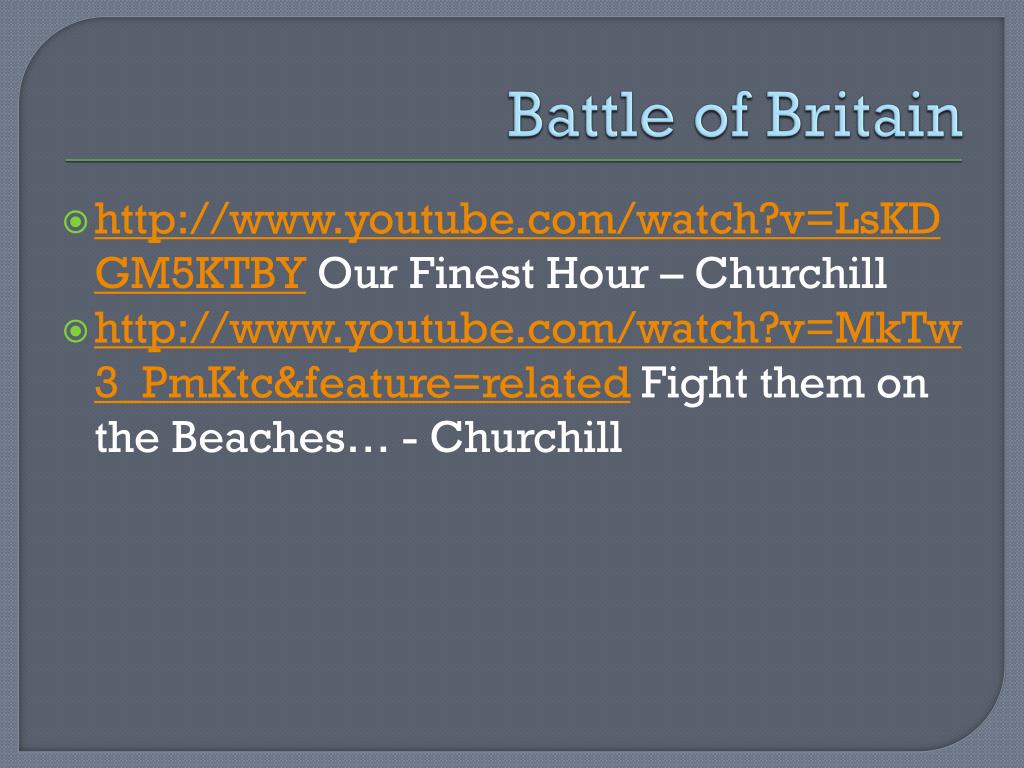 Battle of Britain

http://www.youtube.com/watch?v=LsKDGM5KTBY Our Finest Hour – Churchill

http://www.youtube.com/watch?v=MkTw3_PmKtc&feature=related Fight them on the Beaches… - Churchill